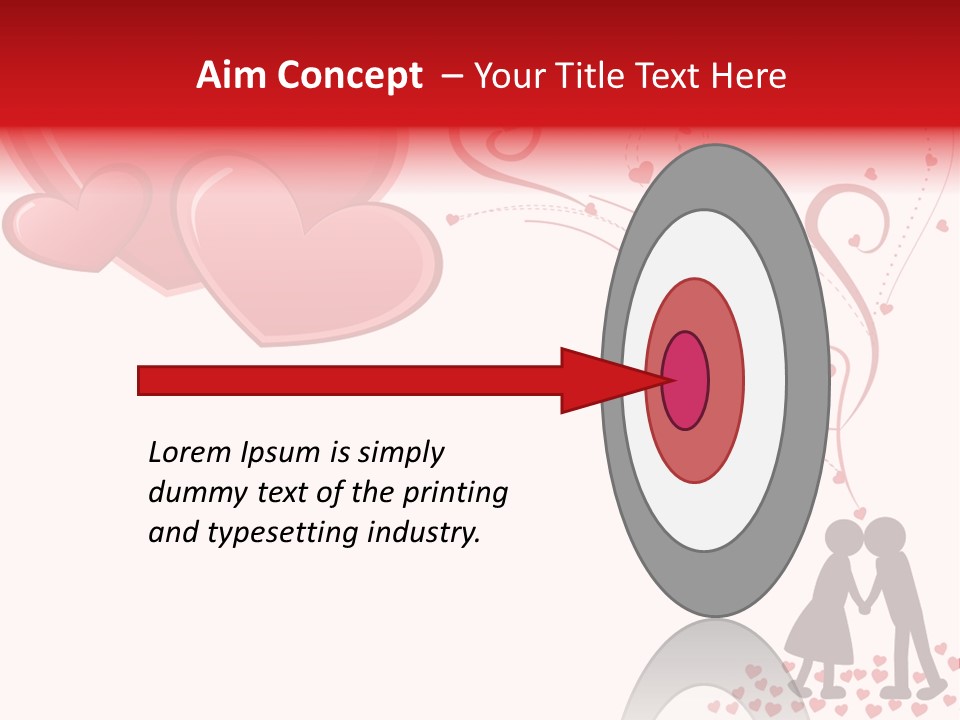 Aim Concept – Your Title Text Here

Lorem Ipsum is simply dummy text of the printing and typesetting industry.